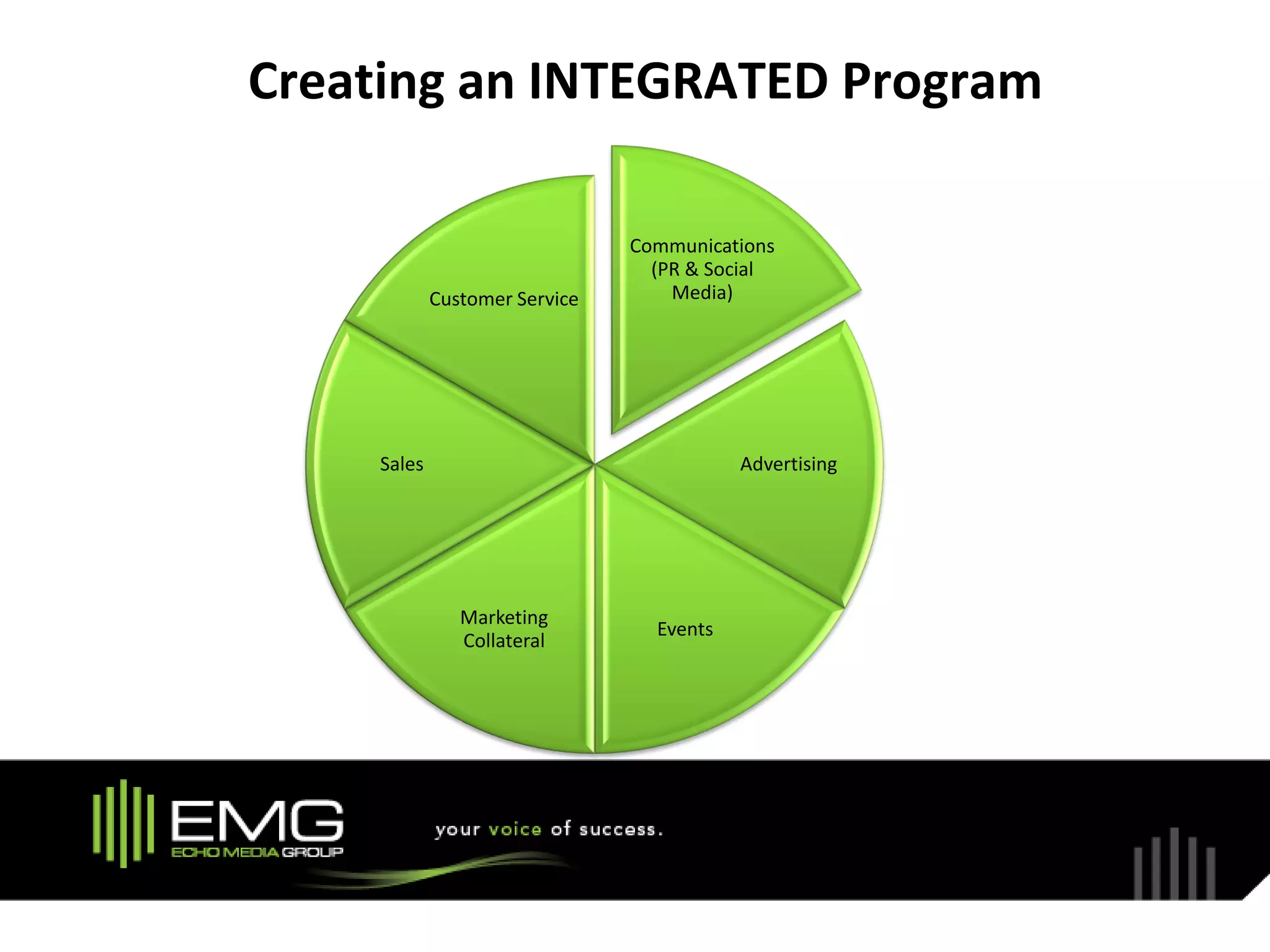 Creating an INTEGRATED Program

Communications (PR & Social Media)

Advertising

Events

Marketing Collateral

Sales

Customer Service

EMG
ECHO MEDIA GROUP

your voice of success.